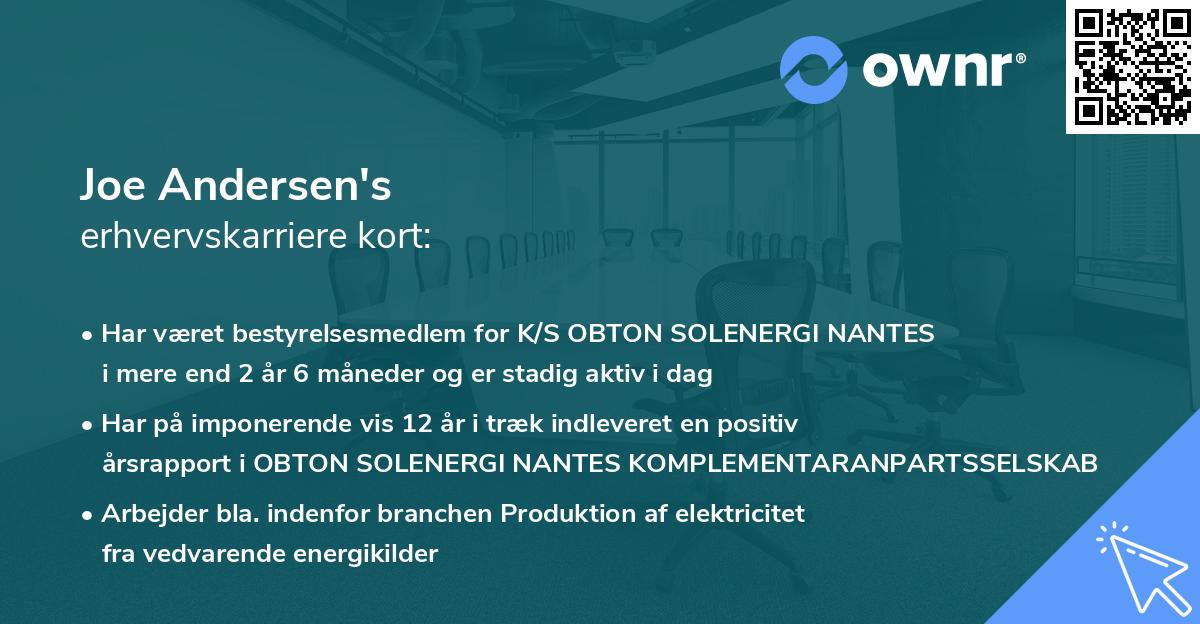 ownr®

Joe Andersen's
erhvervskarriere kort:

• Har været bestyrelsesmedlem for K/S OBTON SOLENERGI NANTES i mere end 2 år 6 måneder og er stadig aktiv i dag

• Har på imponerende vis 12 år i træk indleveret en positiv årsrapport i OBTON SOLENERGI NANTES KOMPLEMENTARANPARTSSELSKAB

• Arbejder bla. indenfor branchen Produktion af elektricitet fra vedvarende energikilder